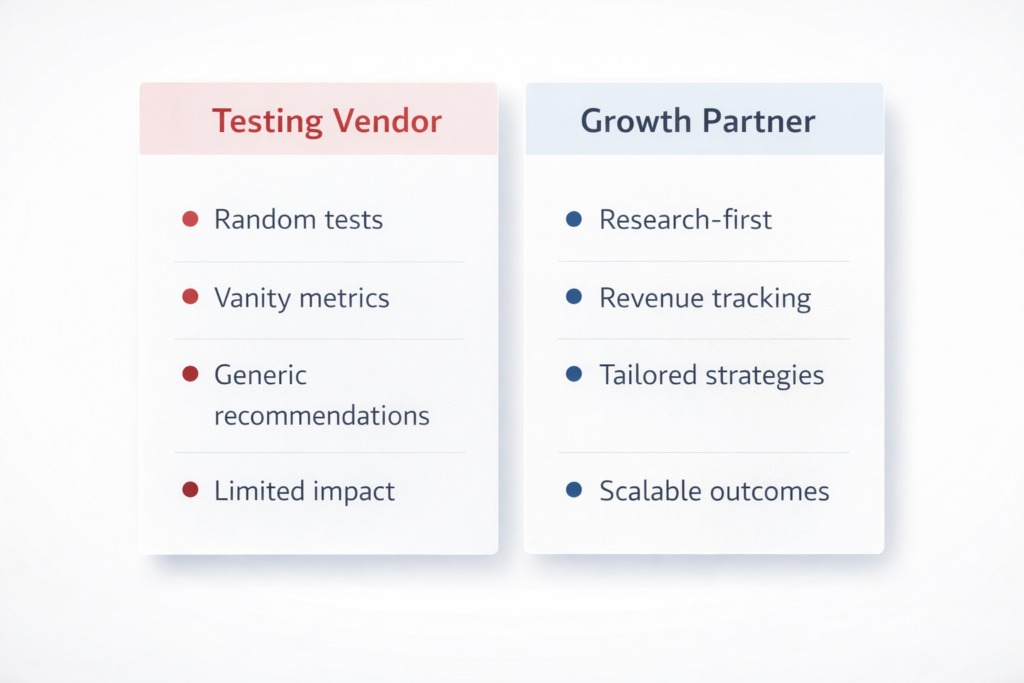 Testing Vendor

- Random tests
- Vanity metrics
- Generic recommendations
- Limited impact

Growth Partner

- Research-first
- Revenue tracking
- Tailored strategies
- Scalable outcomes